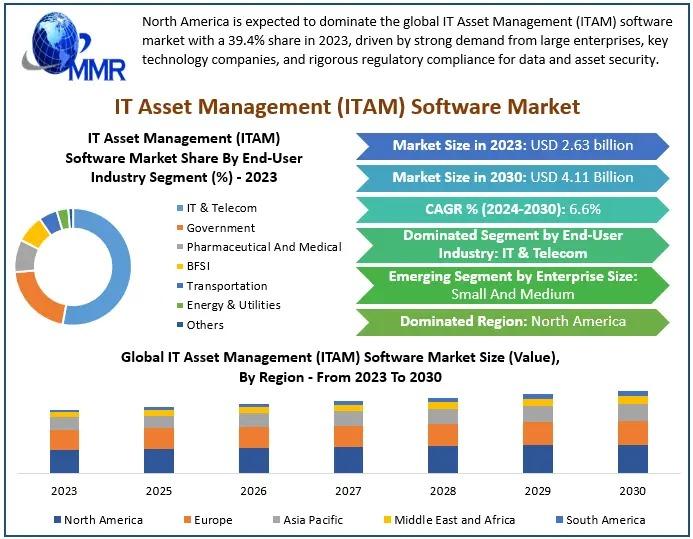 MMR

North America is expected to dominate the global IT Asset Management (ITAM) software market with a 39.4% share in 2023, driven by strong demand from large enterprises, key technology companies, and rigorous regulatory compliance for data and asset security.

IT Asset Management (ITAM) Software Market

IT Asset Management (ITAM) Software Market Share By End-User Industry Segment (%) - 2023

IT & Telecom
Government
Pharmaceutical And Medical
BFSI
Transportation
Energy & Utilities
Others

Market Size in 2023: USD 2.63 billion

Market Size in 2030: USD 4.11 Billion

CAGR % (2024-2030): 6.6%

Dominated Segment by End-User Industry: IT & Telecom

Emerging Segment by Enterprise Size: Small And Medium

Dominated Region: North America

Global IT Asset Management (ITAM) Software Market Size (Value), By Region - From 2023 To 2030

2023 2025 2026 2027 2028 2029 2030

North America
Europe
Asia Pacific
Middle East and Africa
South America